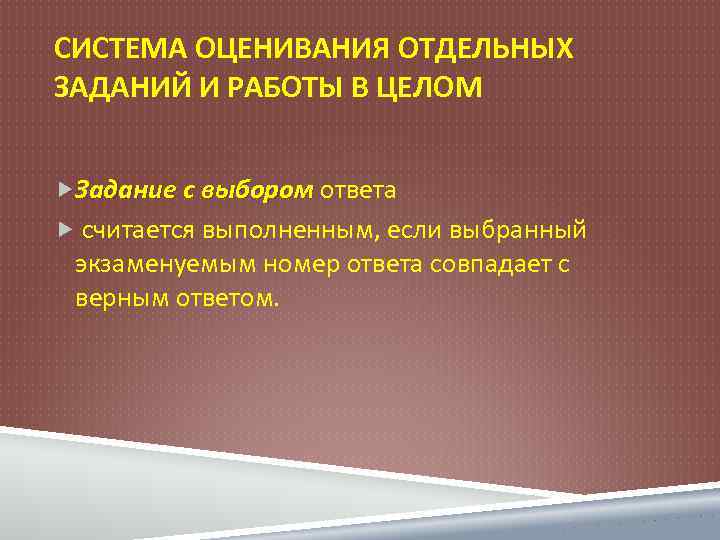 СИСТЕМА ОЦЕНИВАНИЯ ОТДЕЛЬНЫХ ЗАДАНИЙ И РАБОТЫ В ЦЕЛОМ

Задание с выбором ответа

считается выполненным, если выбранный экзаменуемым номер ответа совпадает с верным ответом.